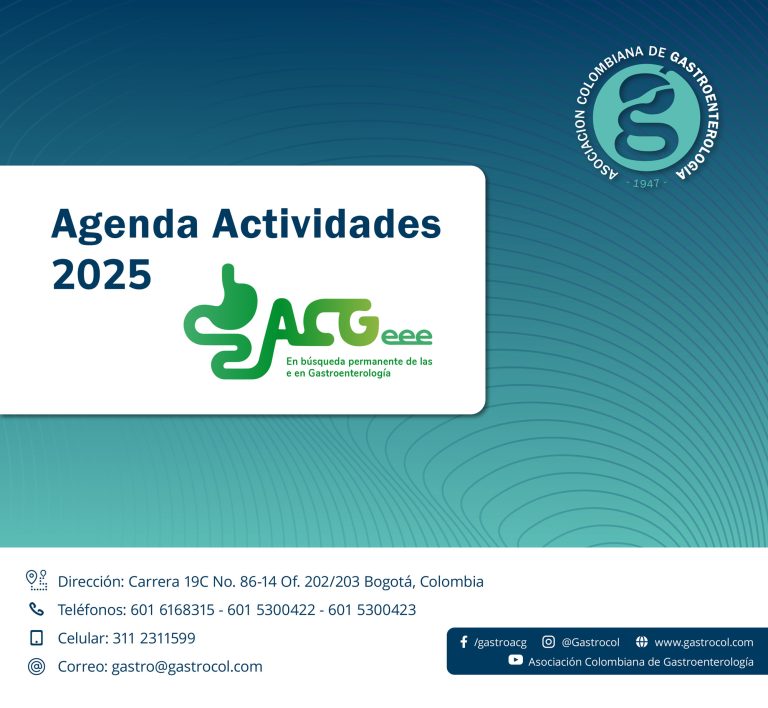 ASOCIACION COLOMBIANA DE GASTROENTEROLOGIA
- 1947 -

Agenda Actividades 2025

ACGeee
En búsqueda permanente de las e en Gastroenterología

Dirección: Carrera 19C No. 86-14 Of. 202/203 Bogotá, Colombia
Teléfonos: 601 6168315 - 601 5300422 - 601 5300423
Celular: 311 2311599
Correo: gastro@gastrocol.com

/gastroacg @Gastrocol www.gastrocol.com
Asociación Colombiana de Gastroenterología